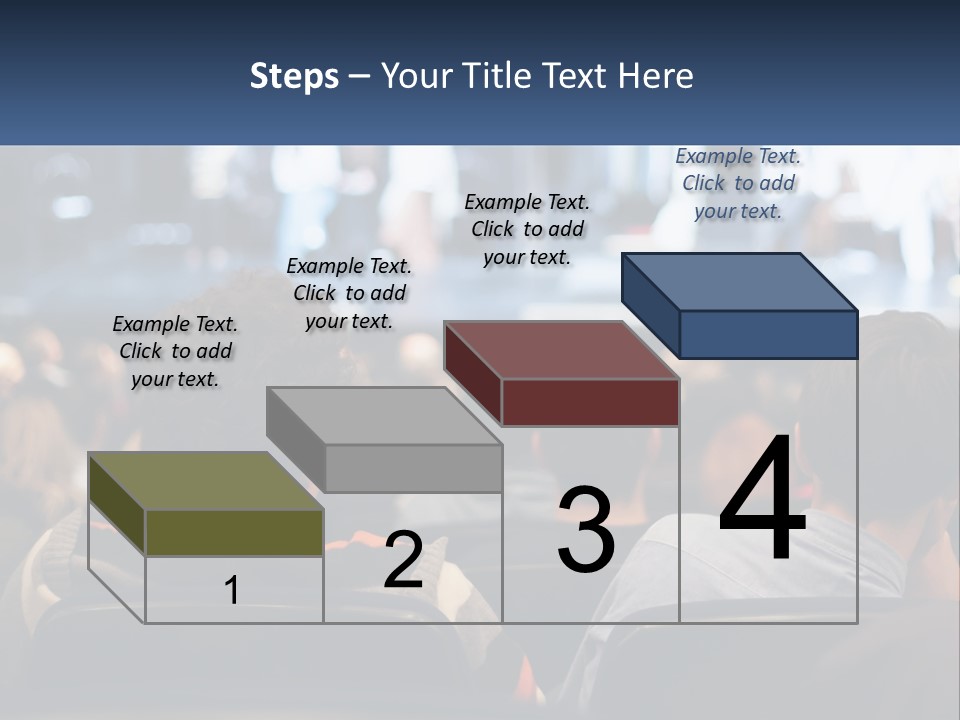 Steps – Your Title Text Here

Example Text. Click to add your text.

Example Text. Click to add your text.

Example Text. Click to add your text.

Example Text. Click to add your text.

1

2

3

4